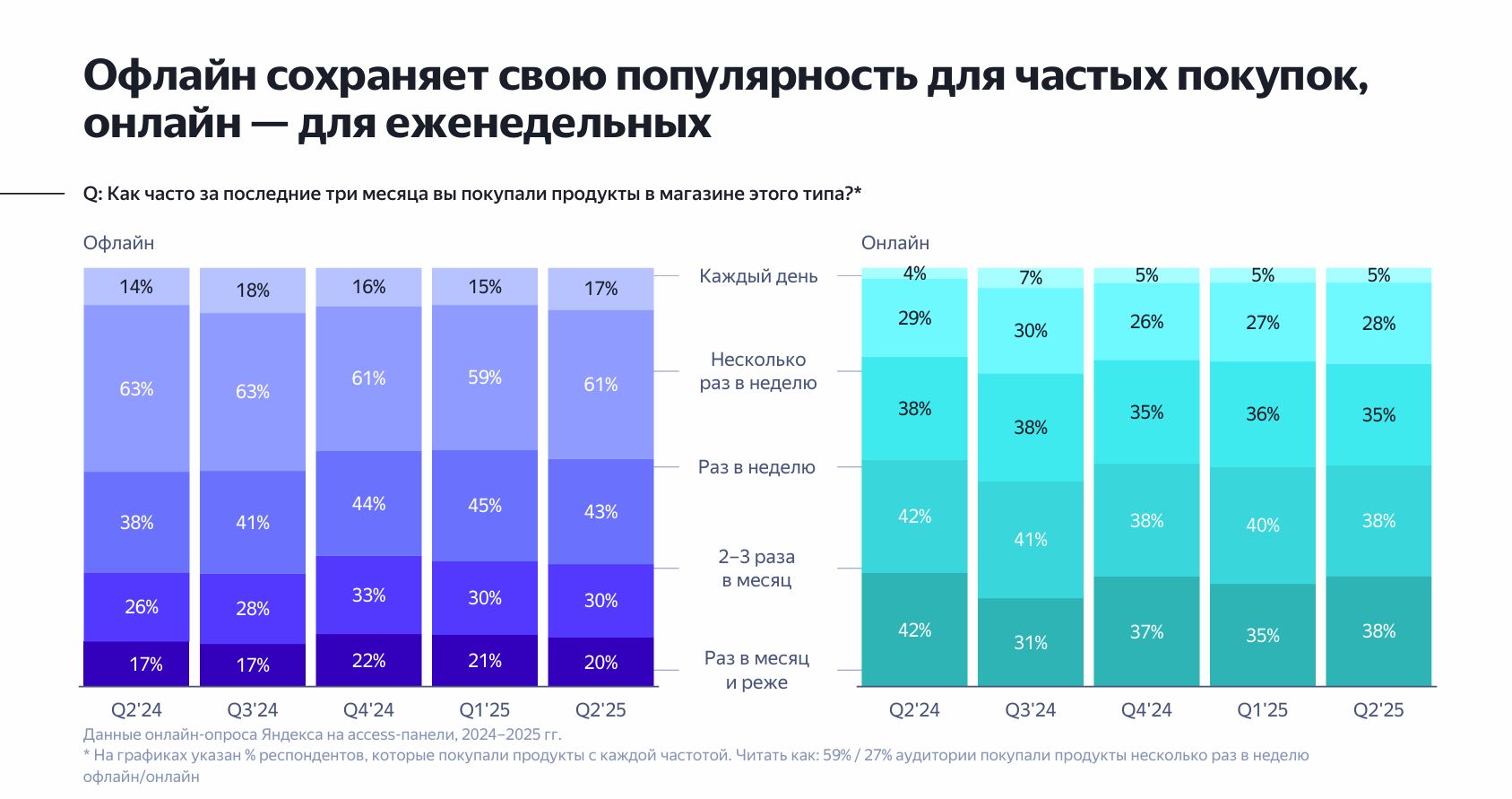 Офлайн сохраняет свою популярность для частых покупок, онлайн — для еженедельных

Q: Как часто за последние три месяца вы покупали продукты в магазине этого типа?*

Офлайн

| | Q2'24 | Q3'24 | Q4'24 | Q1'25 | Q2'25 |
|---|---|---|---|---|---|
| Каждый день | 14% | 18% | 16% | 15% | 17% |
| Несколько раз в неделю | 63% | 63% | 61% | 59% | 61% |
| Раз в неделю | 38% | 41% | 44% | 45% | 43% |
| 2–3 раза в месяц | 26% | 28% | 33% | 30% | 30% |
| Раз в месяц и реже | 17% | 17% | 22% | 21% | 20% |

Онлайн

| | Q2'24 | Q3'24 | Q4'24 | Q1'25 | Q2'25 |
|---|---|---|---|---|---|
| Каждый день | 4% | 7% | 5% | 5% | 5% |
| Несколько раз в неделю | 29% | 30% | 26% | 27% | 28% |
| Раз в неделю | 38% | 38% | 35% | 36% | 35% |
| 2–3 раза в месяц | 42% | 41% | 38% | 40% | 38% |
| Раз в месяц и реже | 42% | 31% | 37% | 35% | 38% |

Данные онлайн-опроса Яндекса на access-панели, 2024–2025 гг.
* На графиках указан % респондентов, которые покупали продукты с каждой частотой. Читать как: 59% / 27% аудитории покупали продукты несколько раз в неделю офлайн/онлайн